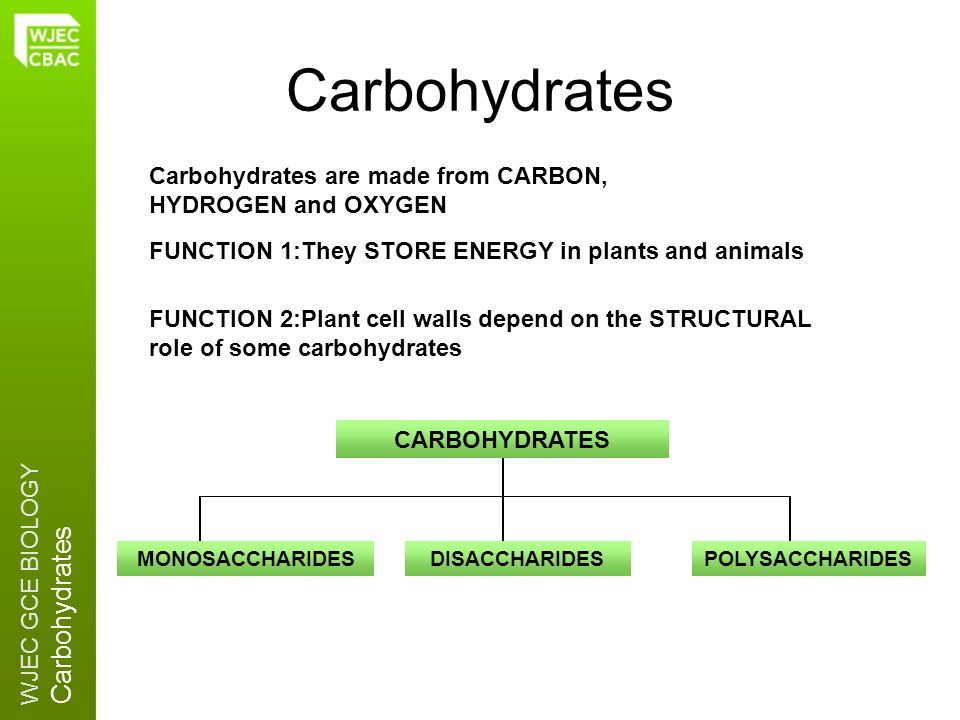 WJEC
CBAC

Carbohydrates

Carbohydrates are made from CARBON, HYDROGEN and OXYGEN

FUNCTION 1:They STORE ENERGY in plants and animals

FUNCTION 2:Plant cell walls depend on the STRUCTURAL role of some carbohydrates

CARBOHYDRATES

MONOSACCHARIDES

DISACCHARIDES

POLYSACCHARIDES

WJEC GCE BIOLOGY
Carbohydrates